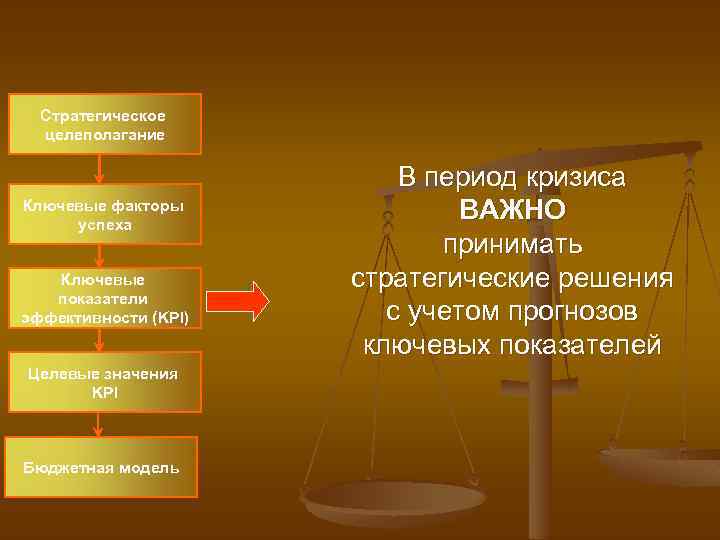 Стратегическое целеполагание

Ключевые факторы успеха

Ключевые показатели эффективности (KPI)

Целевые значения KPI

Бюджетная модель

В период кризиса
ВАЖНО
принимать
стратегические решения
с учетом прогнозов
ключевых показателей